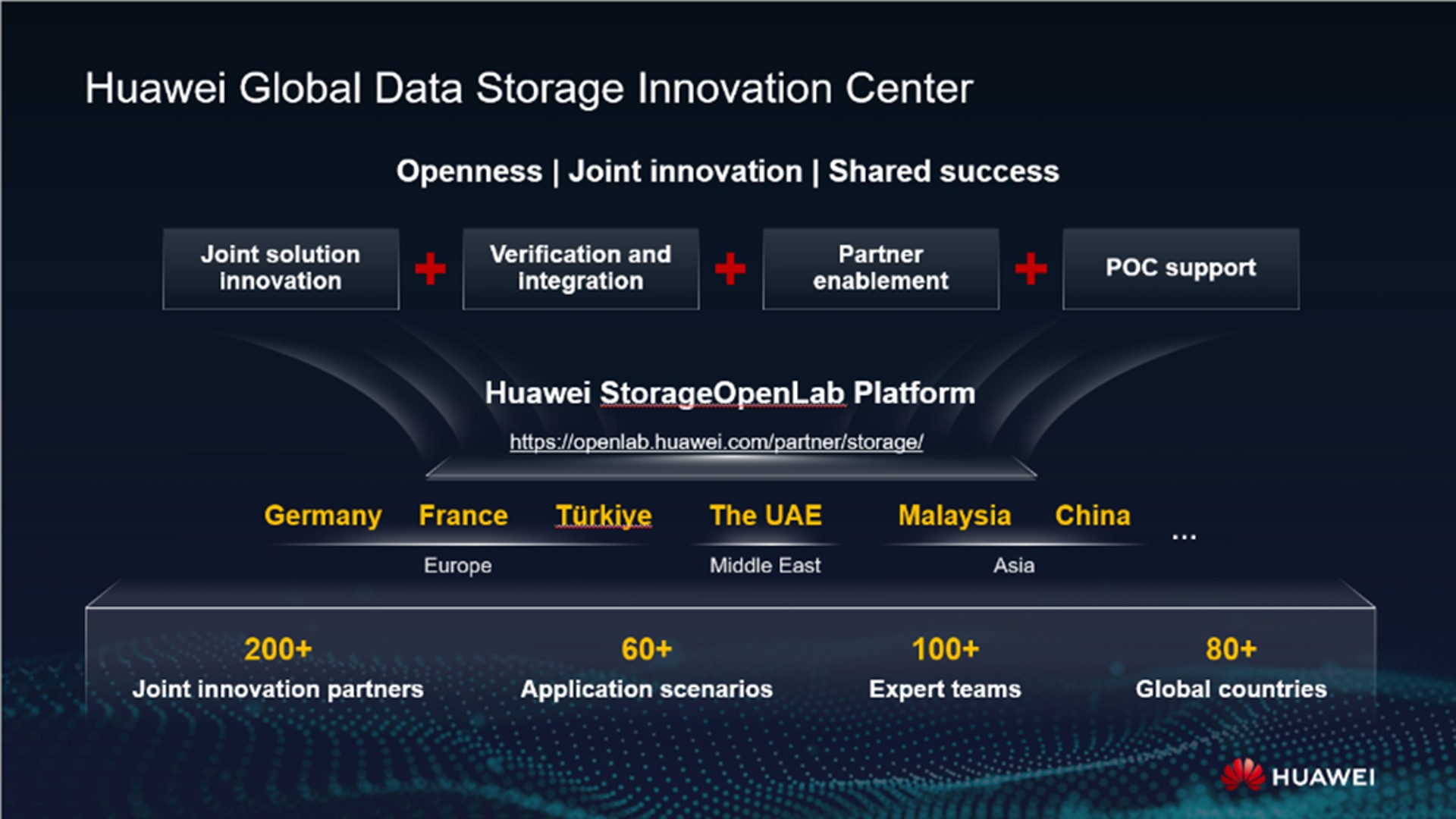 Huawei Global Data Storage Innovation Center

Openness | Joint innovation | Shared success

Joint solution innovation + Verification and integration + Partner enablement + POC support

Huawei StorageOpenLab Platform

https://openlab.huawei.com/partner/storage/

Germany France Türkiye The UAE Malaysia China ...

Europe Middle East Asia

200+
Joint innovation partners

60+
Application scenarios

100+
Expert teams

80+
Global countries

HUAWEI